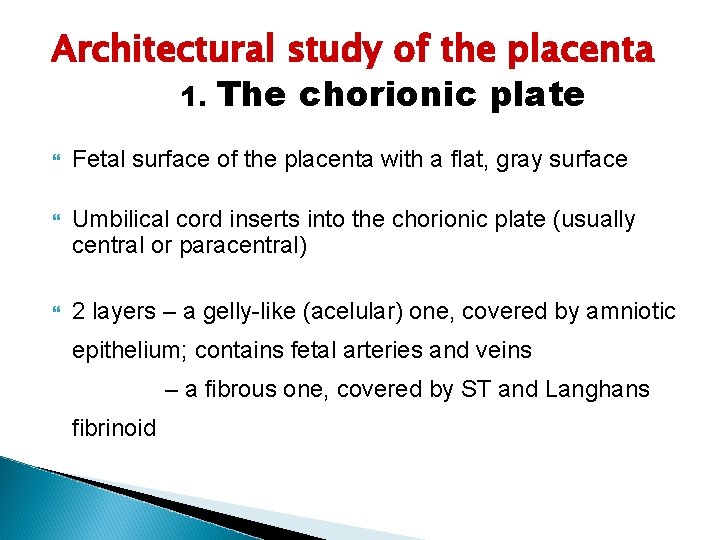 Architectural study of the placenta
1. The chorionic plate

Fetal surface of the placenta with a flat, gray surface

Umbilical cord inserts into the chorionic plate (usually central or paracentral)

2 layers – a gelly-like (acelular) one, covered by amniotic epithelium; contains fetal arteries and veins

– a fibrous one, covered by ST and Langhans fibrinoid